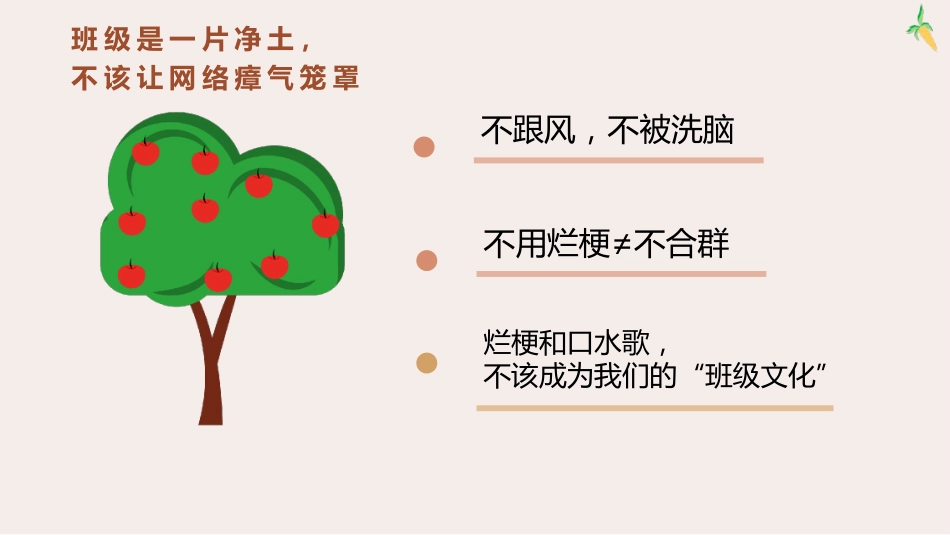 班级是一片净土，
不该让网络瘴气笼罩

不跟风，不被洗脑

不用烂梗≠不合群

烂梗和口水歌，
不该成为我们的“班级文化”